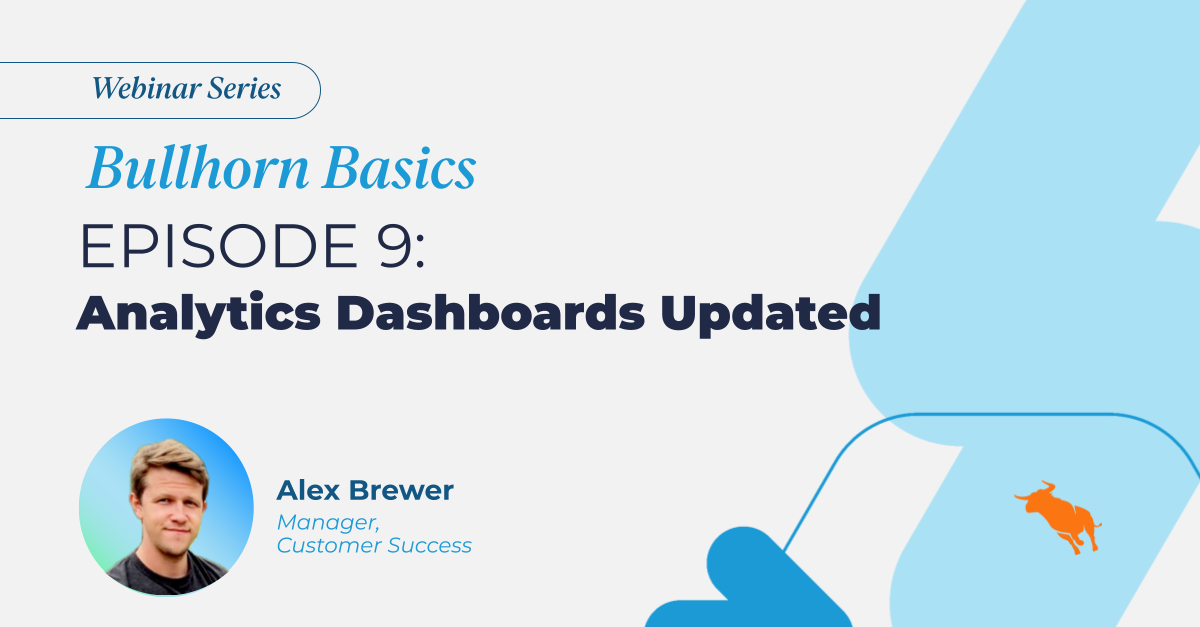 Webinar Series

Bullhorn Basics

EPISODE 9:

Analytics Dashboards Updated

Alex Brewer

Manager, Customer Success